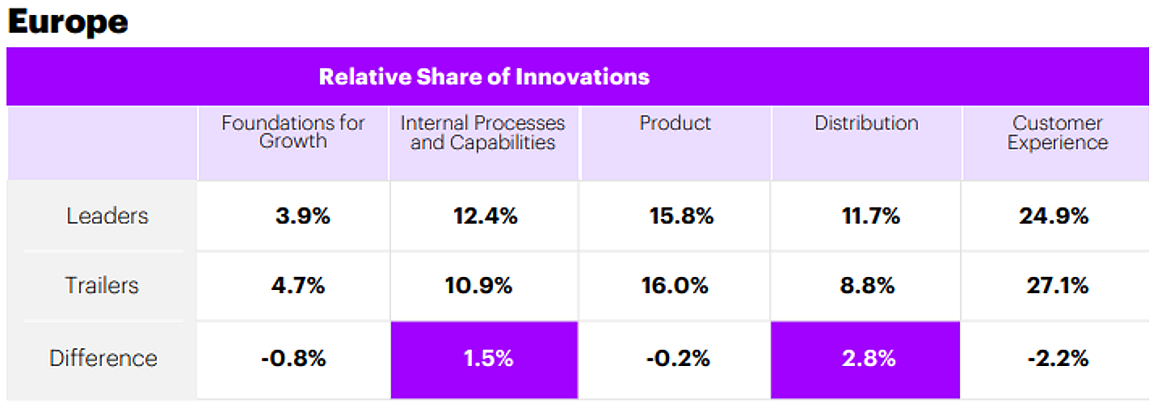 Europe

Relative Share of Innovations

| | Foundations for Growth | Internal Processes and Capabilities | Product | Distribution | Customer Experience |
|---|---|---|---|---|---|
| Leaders | 3.9% | 12.4% | 15.8% | 11.7% | 24.9% |
| Trailers | 4.7% | 10.9% | 16.0% | 8.8% | 27.1% |
| Difference | -0.8% | 1.5% | -0.2% | 2.8% | -2.2% |